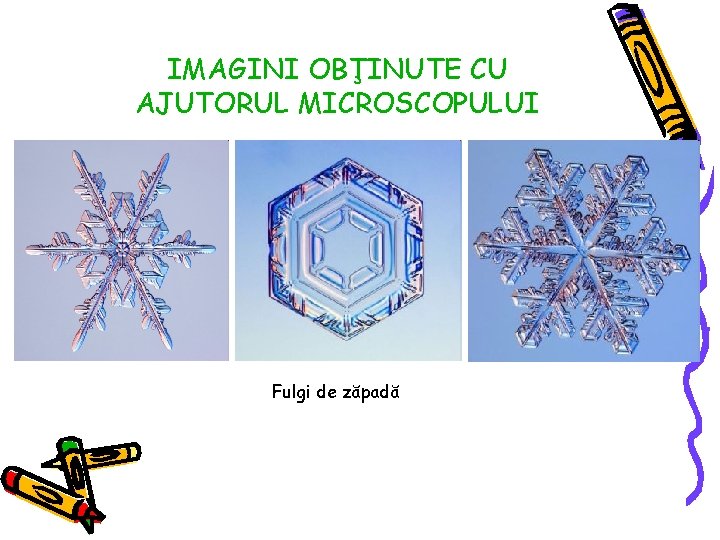 IMAGINI OBŢINUTE CU AJUTORUL MICROSCOPULUI

Fulgi de zăpadă